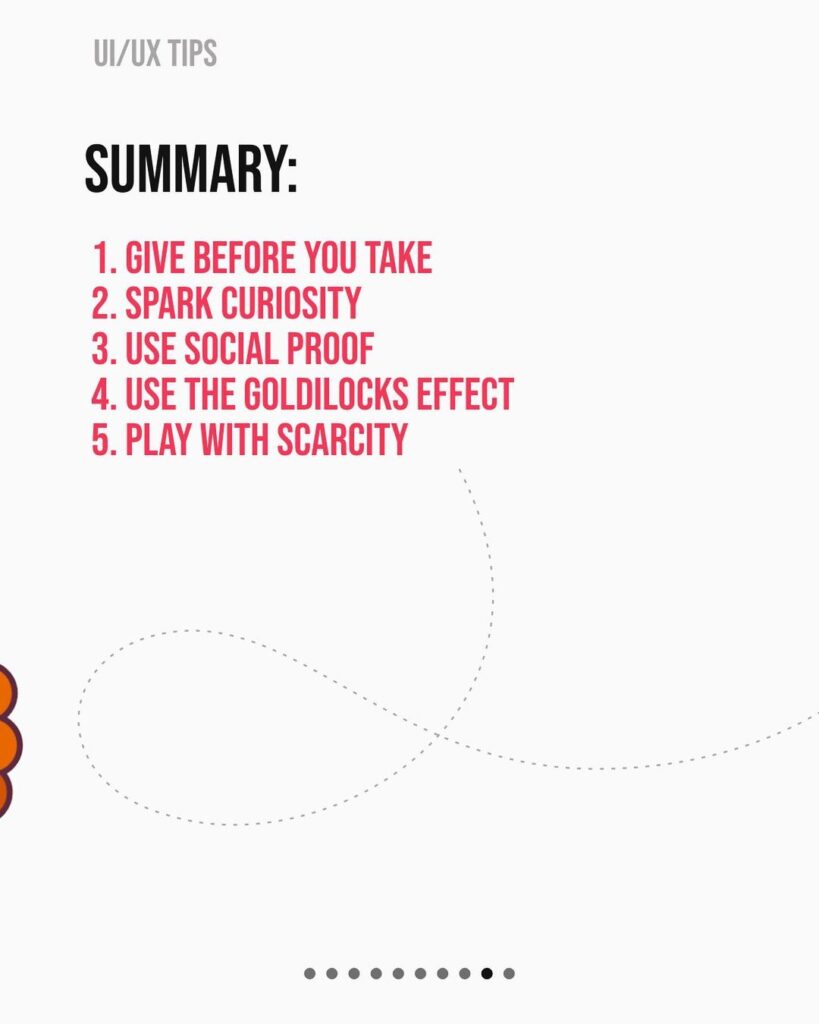 UI/UX TIPS

SUMMARY:

1. GIVE BEFORE YOU TAKE
2. SPARK CURIOSITY
3. USE SOCIAL PROOF
4. USE THE GOLDILOCKS EFFECT
5. PLAY WITH SCARCITY